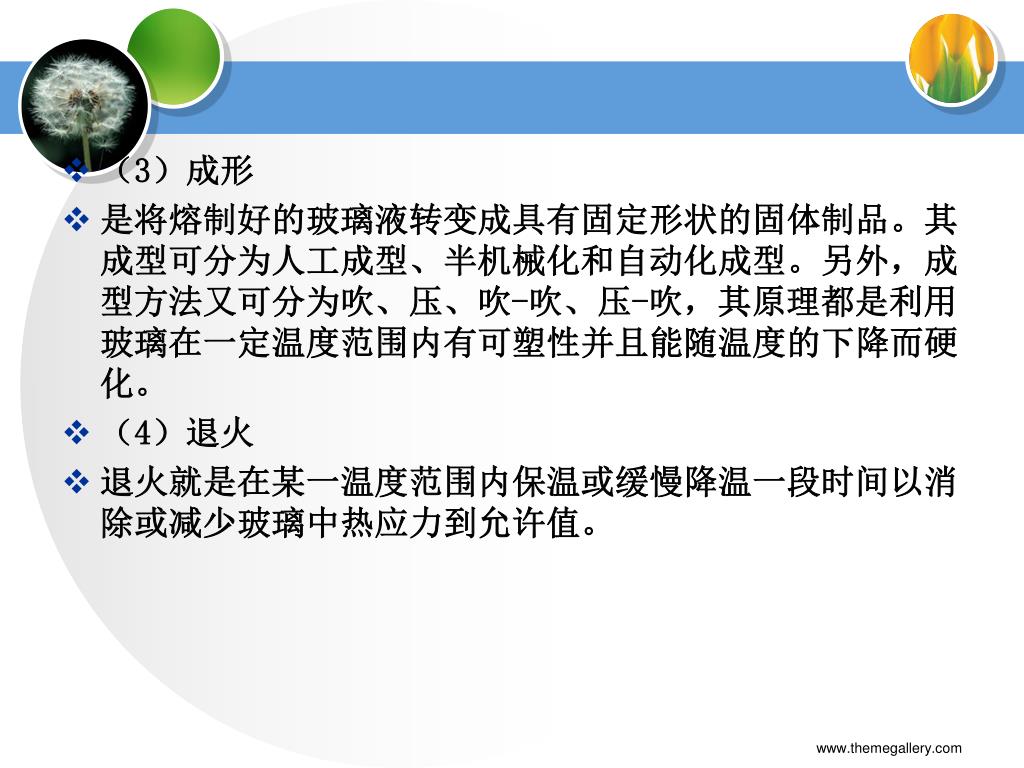 ❖ （3）成形

❖ 是将熔制好的玻璃液转变成具有固定形状的固体制品。其成型可分为人工成型、半机械化和自动化成型。另外，成型方法又可分为吹、压、吹-吹、压-吹，其原理都是利用玻璃在一定温度范围内有可塑性并且能随温度的下降而硬化。

❖ （4）退火

❖ 退火就是在某一温度范围内保温或缓慢降温一段时间以消除或减少玻璃中热应力到允许值。

www.themegallery.com